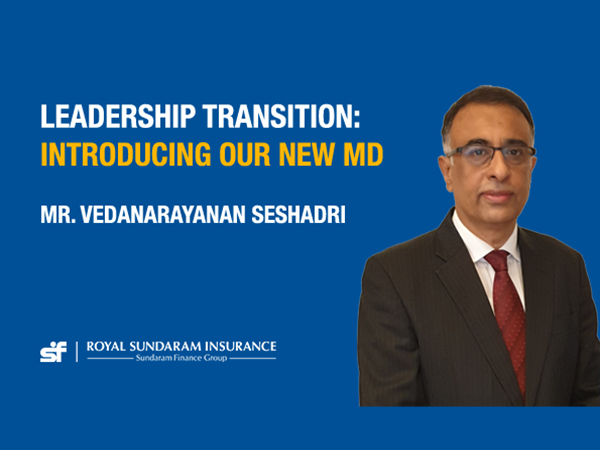 LEADERSHIP TRANSITION:
INTRODUCING OUR NEW MD

MR. VEDANARAYANAN SESHADRI

sf | ROYAL SUNDARAM INSURANCE
Sundaram Finance Group